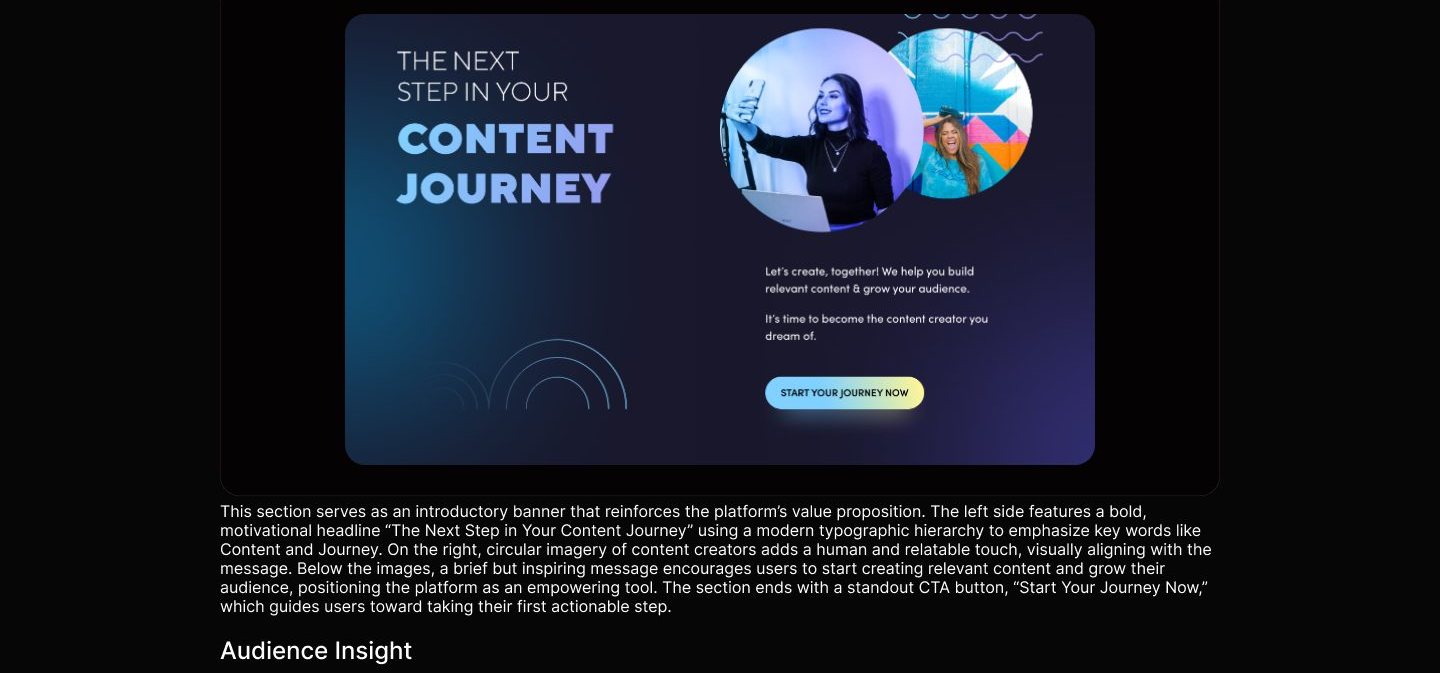 THE NEXT STEP IN YOUR

CONTENT JOURNEY

Let's create, together! We help you build relevant content & grow your audience.

It's time to become the content creator you dream of.

START YOUR JOURNEY NOW

This section serves as an introductory banner that reinforces the platform's value proposition. The left side features a bold, motivational headline "The Next Step in Your Content Journey" using a modern typographic hierarchy to emphasize key words like Content and Journey. On the right, circular imagery of content creators adds a human and relatable touch, visually aligning with the message. Below the images, a brief but inspiring message encourages users to start creating relevant content and grow their audience, positioning the platform as an empowering tool. The section ends with a standout CTA button, "Start Your Journey Now," which guides users toward taking their first actionable step.

Audience Insight